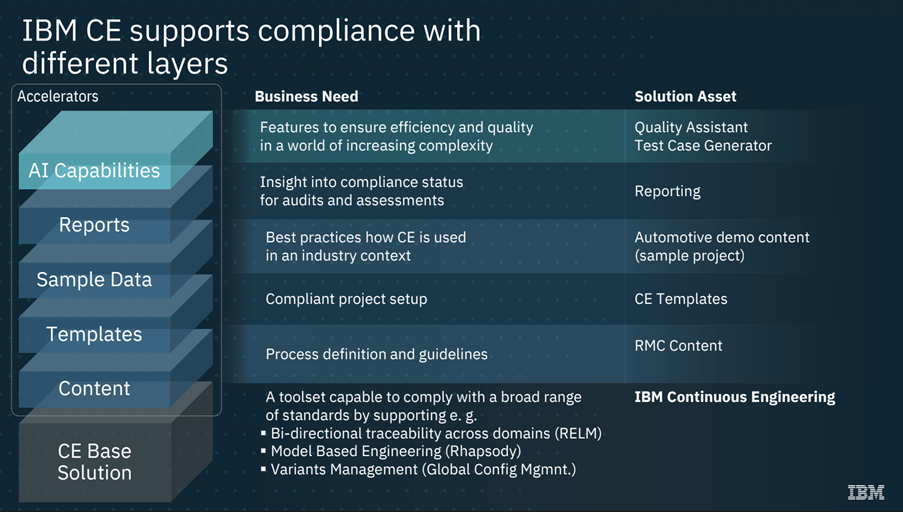 IBM CE supports compliance with different layers

Accelerators

AI Capabilities

Reports

Sample Data

Templates

Content

CE Base Solution

| Business Need | Solution Asset |
|---|---|
| Features to ensure efficiency and quality in a world of increasing complexity | Quality Assistant Test Case Generator |
| Insight into compliance status for audits and assessments | Reporting |
| Best practices how CE is used in an industry context | Automotive demo content (sample project) |
| Compliant project setup | CE Templates |
| Process definition and guidelines | RMC Content |
| A toolset capable to comply with a broad range of standards by supporting e. g. ▪ Bi-directional traceability across domains (RELM) ▪ Model Based Engineering (Rhapsody) ▪ Variants Management (Global Config Mgmnt.) | IBM Continuous Engineering |

IBM